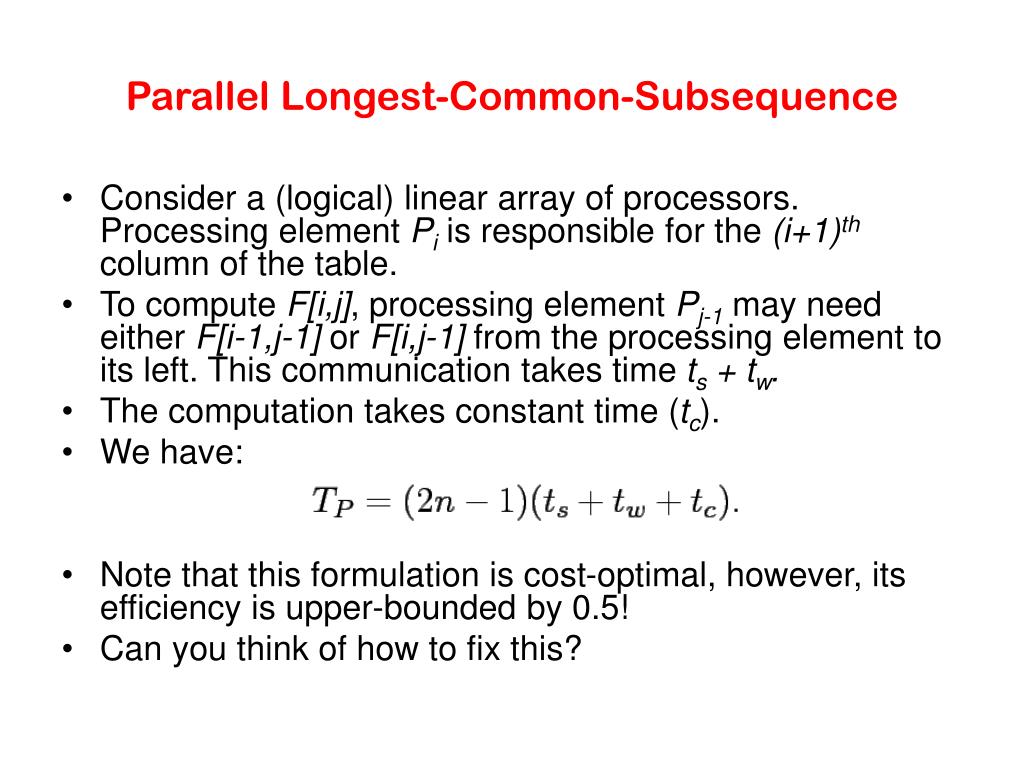 Parallel Longest-Common-Subsequence

• Consider a (logical) linear array of processors. Processing element $P_i$ is responsible for the $(i+1)^{th}$ column of the table.
• To compute $F[i,j]$, processing element $P_{j-1}$ may need either $F[i-1,j-1]$ or $F[i,j-1]$ from the processing element to its left. This communication takes time $t_s + t_w$.
• The computation takes constant time ($t_c$).
• We have:

$T_P = (2n-1)(t_s + t_w + t_c).$

• Note that this formulation is cost-optimal, however, its efficiency is upper-bounded by 0.5!
• Can you think of how to fix this?